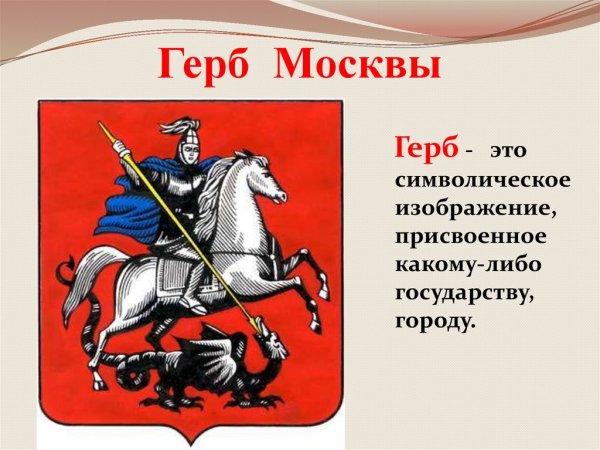 Герб Москвы

Герб - это символическое изображение, присвоенное какому-либо государству, городу.